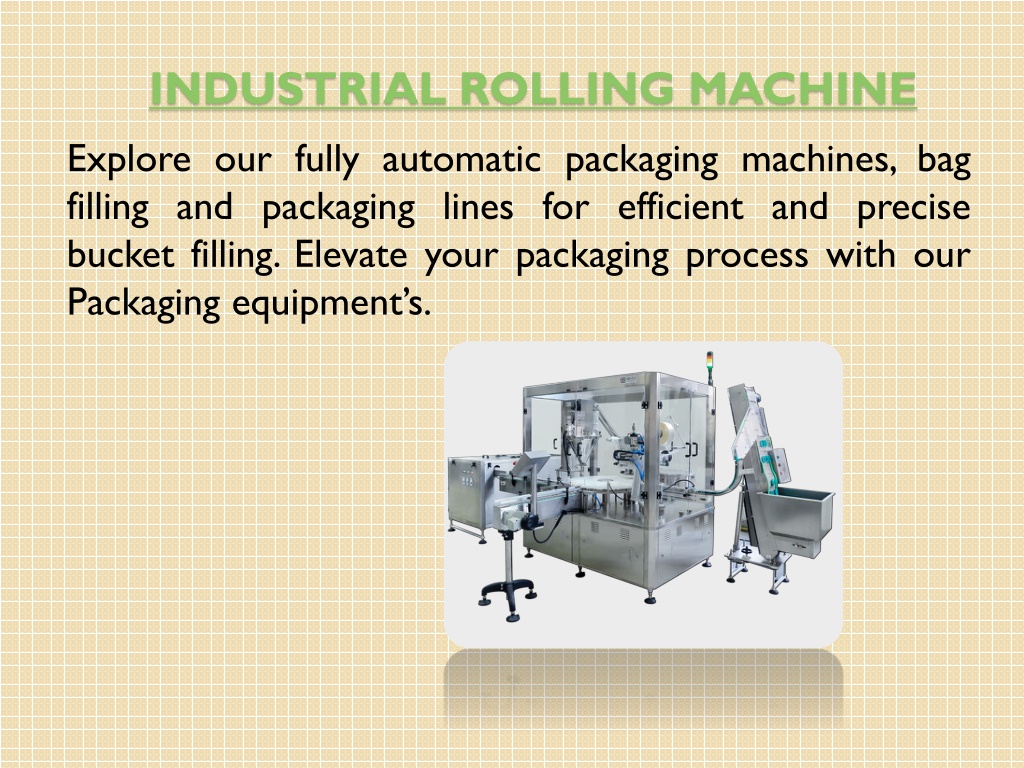 INDUSTRIAL ROLLING MACHINE

Explore our fully automatic packaging machines, bag filling and packaging lines for efficient and precise bucket filling. Elevate your packaging process with our Packaging equipment's.